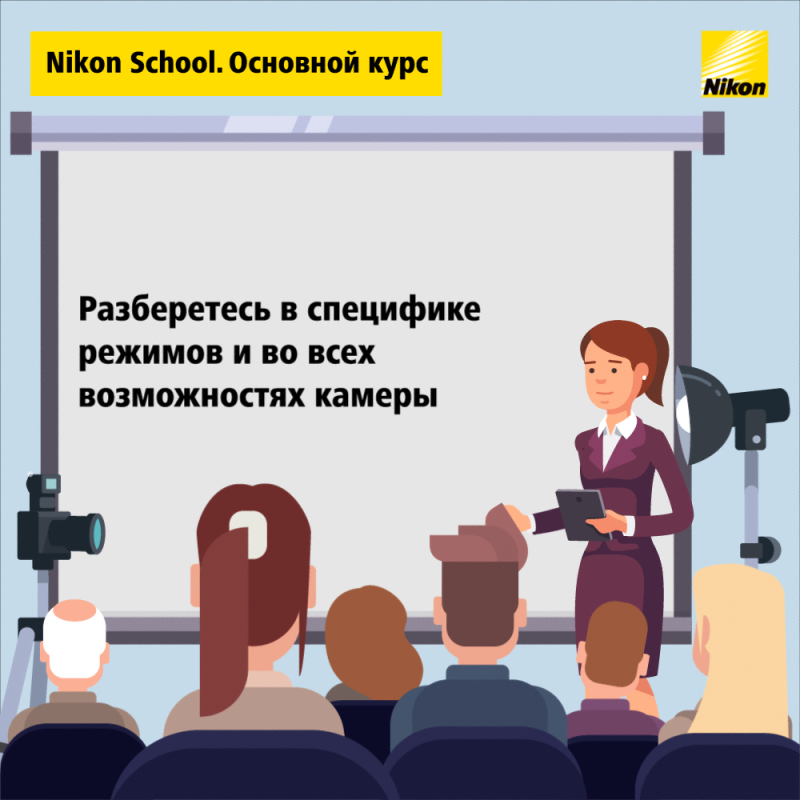 Nikon School. Основной курс

Nikon

Разберетесь в специфике режимов и во всех возможностях камеры